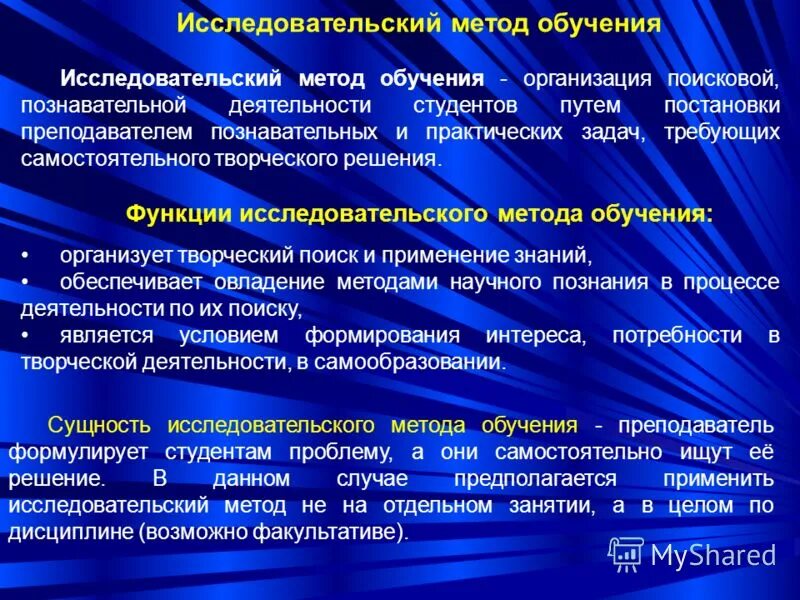 Исследовательский метод обучения

Исследовательский метод обучения - организация поисковой, познавательной деятельности студентов путем постановки преподавателем познавательных и практических задач, требующих самостоятельного творческого решения.

Функции исследовательского метода обучения:

• организует творческий поиск и применение знаний,
• обеспечивает овладение методами научного познания в процессе деятельности по их поиску,
• является условием формирования интереса, потребности в творческой деятельности, в самообразовании.

Сущность исследовательского метода обучения - преподаватель формулирует студентам проблему, а они самостоятельно ищут её решение. В данном случае предполагается применить исследовательский метод не на отдельном занятии, а в целом по дисциплине (возможно факультативе).

MyShared